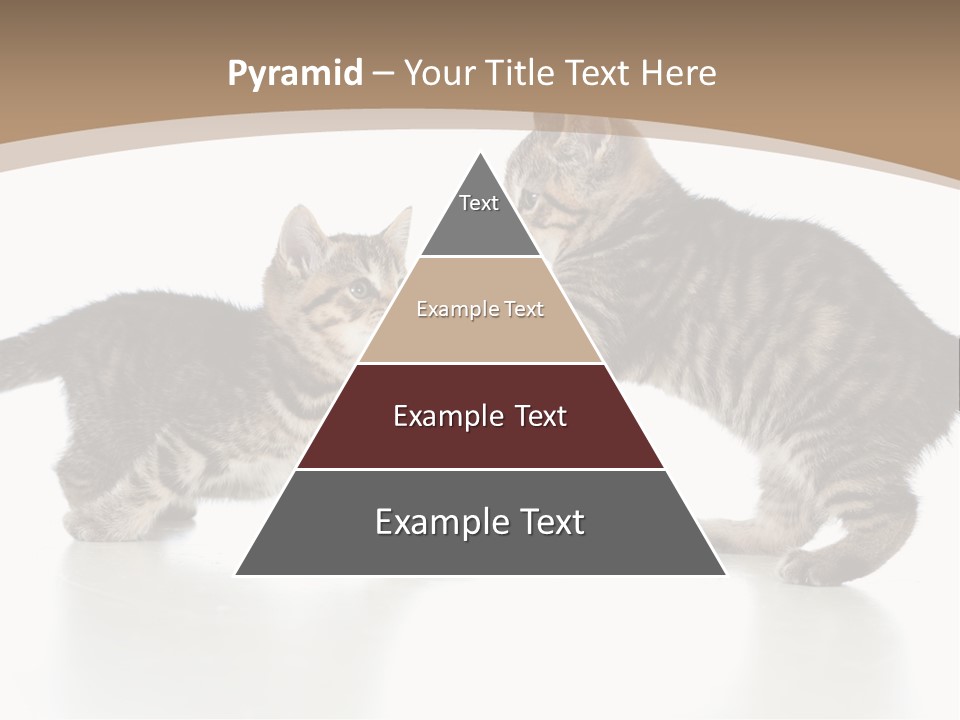 Pyramid – Your Title Text Here

Text

Example Text

Example Text

Example Text